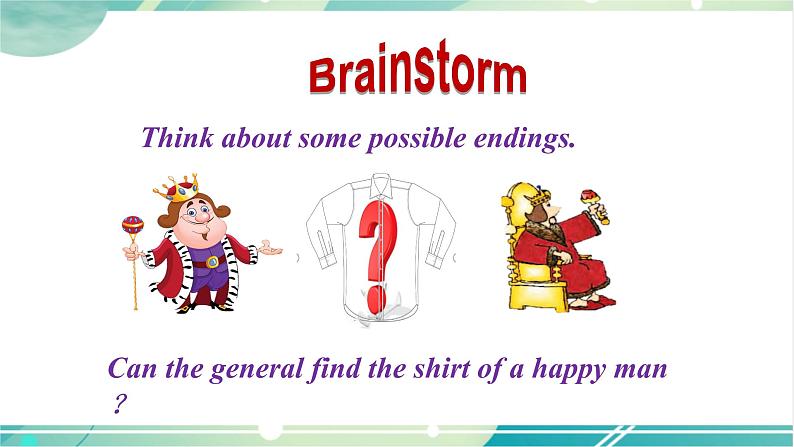 BrainStorm

Think about some possible endings.

?

Can the general find the shirt of a happy man ?